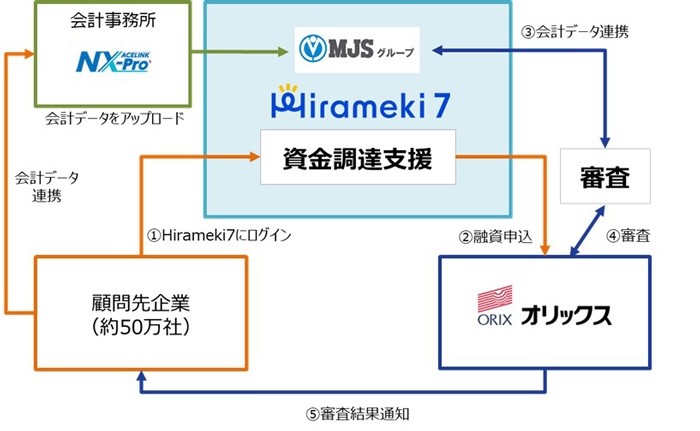 会計事務所

ACELINK NX-Pro

会計データをアップロード

MJS グループ

Hirameki 7

資金調達支援

③会計データ連携

審査

会計データ連携

①Hirameki7にログイン

②融資申込

④審査

顧問先企業
(約50万社)

ORIX オリックス

⑤審査結果通知